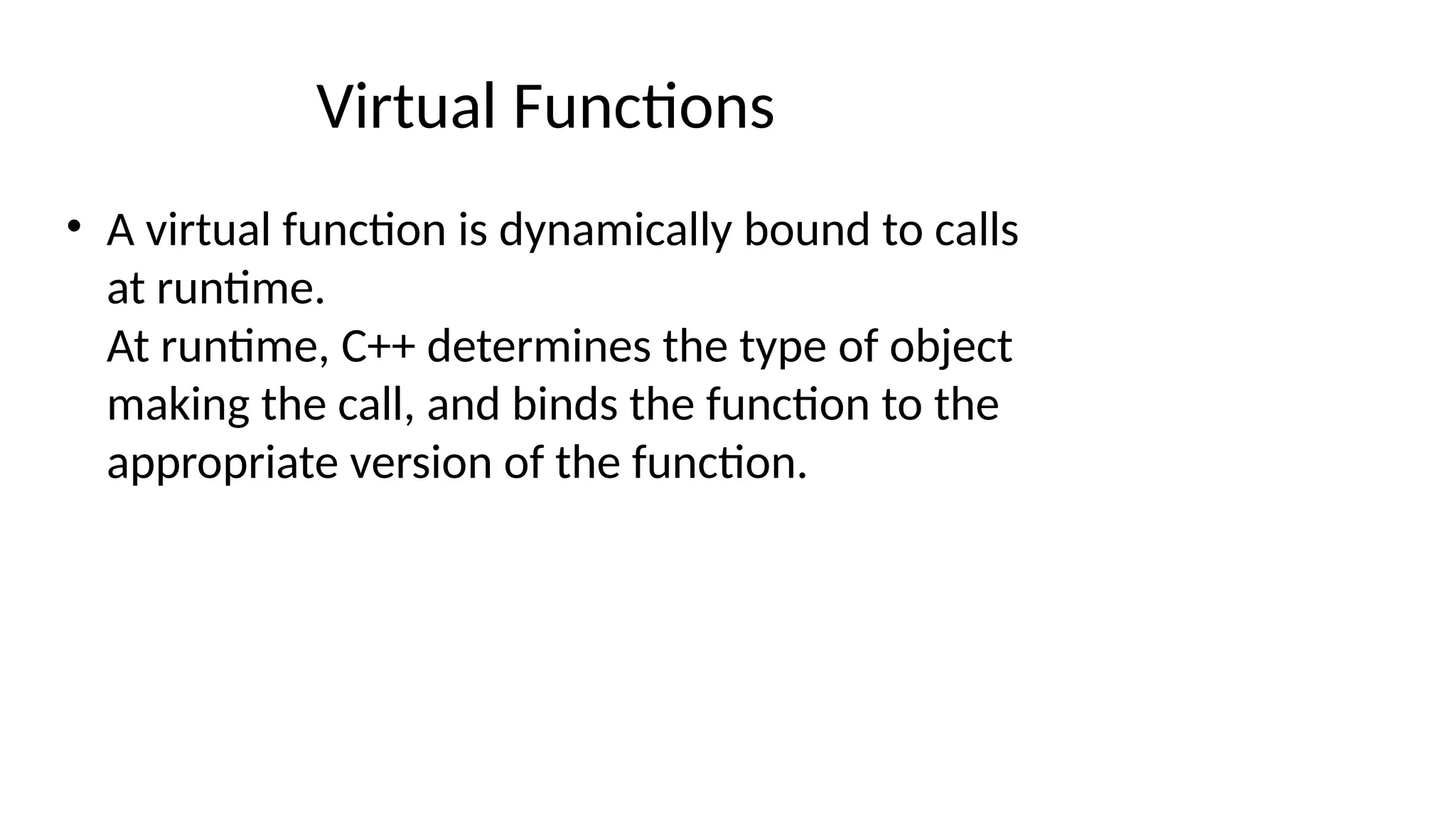 Virtual Functions

• A virtual function is dynamically bound to calls at runtime.
At runtime, C++ determines the type of object making the call, and binds the function to the appropriate version of the function.